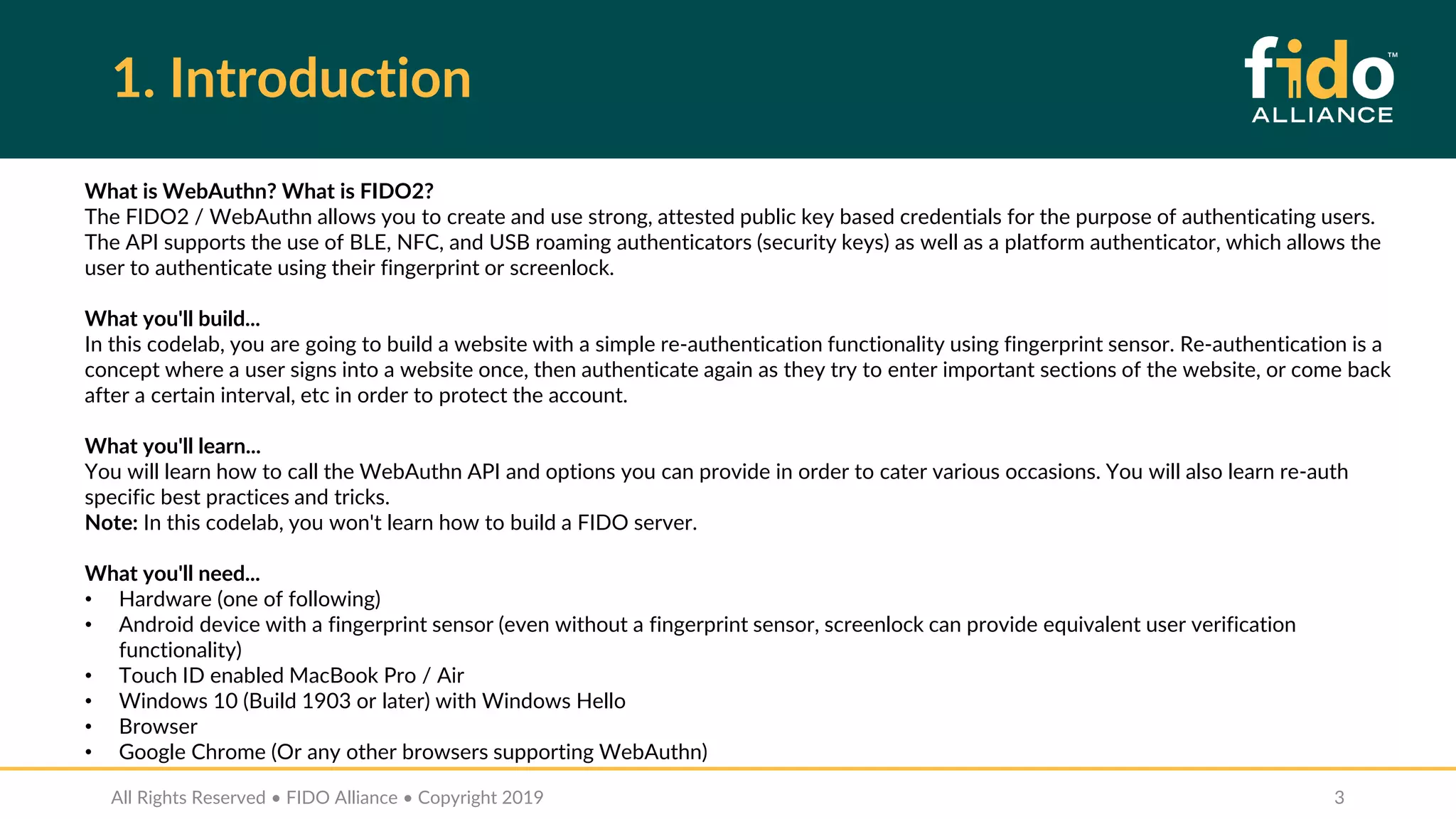 1. Introduction

fido™ ALLIANCE

What is WebAuthn? What is FIDO2?
The FIDO2 / WebAuthn allows you to create and use strong, attested public key based credentials for the purpose of authenticating users. The API supports the use of BLE, NFC, and USB roaming authenticators (security keys) as well as a platform authenticator, which allows the user to authenticate using their fingerprint or screenlock.

What you'll build...
In this codelab, you are going to build a website with a simple re-authentication functionality using fingerprint sensor. Re-authentication is a concept where a user signs into a website once, then authenticate again as they try to enter important sections of the website, or come back after a certain interval, etc in order to protect the account.

What you'll learn...
You will learn how to call the WebAuthn API and options you can provide in order to cater various occasions. You will also learn re-auth specific best practices and tricks.
Note: In this codelab, you won't learn how to build a FIDO server.

What you'll need...
• Hardware (one of following)
• Android device with a fingerprint sensor (even without a fingerprint sensor, screenlock can provide equivalent user verification functionality)
• Touch ID enabled MacBook Pro / Air
• Windows 10 (Build 1903 or later) with Windows Hello
• Browser
• Google Chrome (Or any other browsers supporting WebAuthn)

All Rights Reserved • FIDO Alliance • Copyright 2019

3